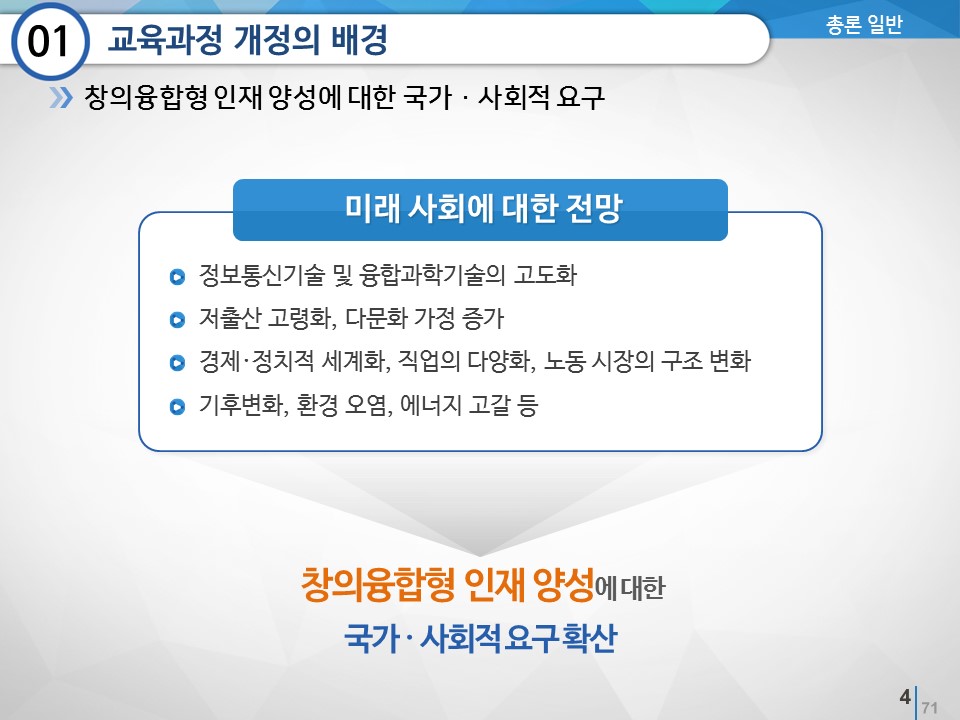 01 교육과정 개정의 배경

총론 일반

창의융합형 인재 양성에 대한 국가 · 사회적 요구

미래 사회에 대한 전망

정보통신기술 및 융합과학기술의 고도화

저출산 고령화, 다문화 가정 증가

경제·정치적 세계화, 직업의 다양화, 노동 시장의 구조 변화

기후변화, 환경 오염, 에너지 고갈 등

창의융합형 인재 양성에 대한 국가 · 사회적 요구 확산

4 71